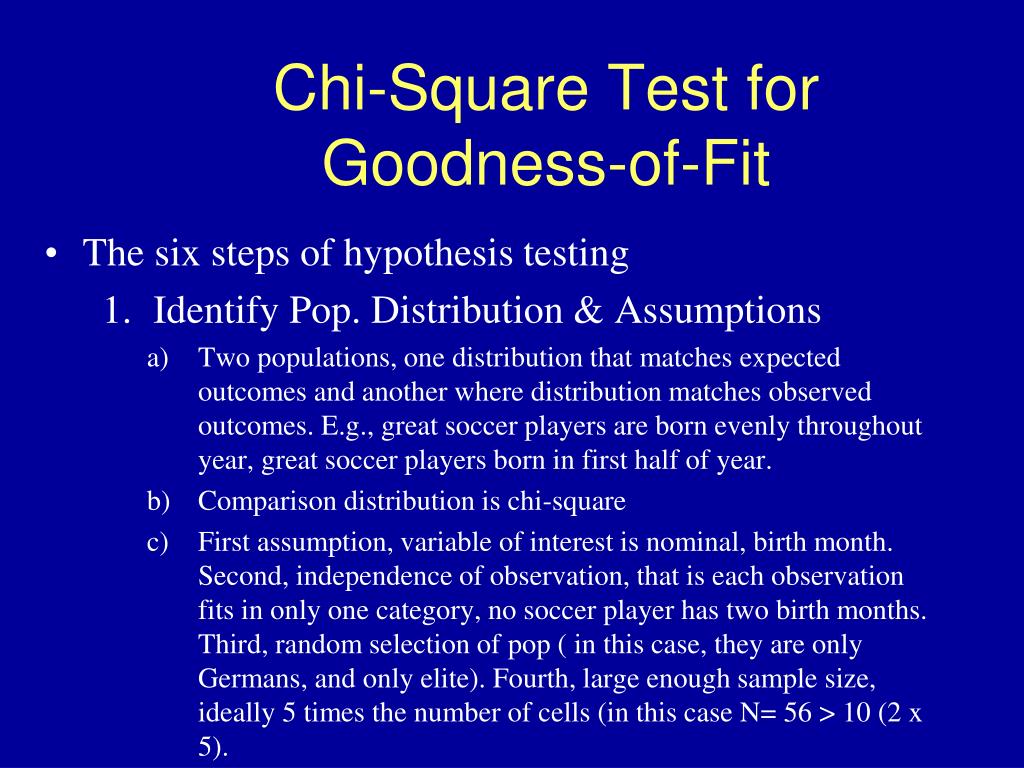 Chi-Square Test for Goodness-of-Fit

• The six steps of hypothesis testing

1. Identify Pop. Distribution & Assumptions

a) Two populations, one distribution that matches expected outcomes and another where distribution matches observed outcomes. E.g., great soccer players are born evenly throughout year, great soccer players born in first half of year.

b) Comparison distribution is chi-square

c) First assumption, variable of interest is nominal, birth month. Second, independence of observation, that is each observation fits in only one category, no soccer player has two birth months. Third, random selection of pop ( in this case, they are only Germans, and only elite). Fourth, large enough sample size, ideally 5 times the number of cells (in this case N= 56 > 10 (2 x 5).